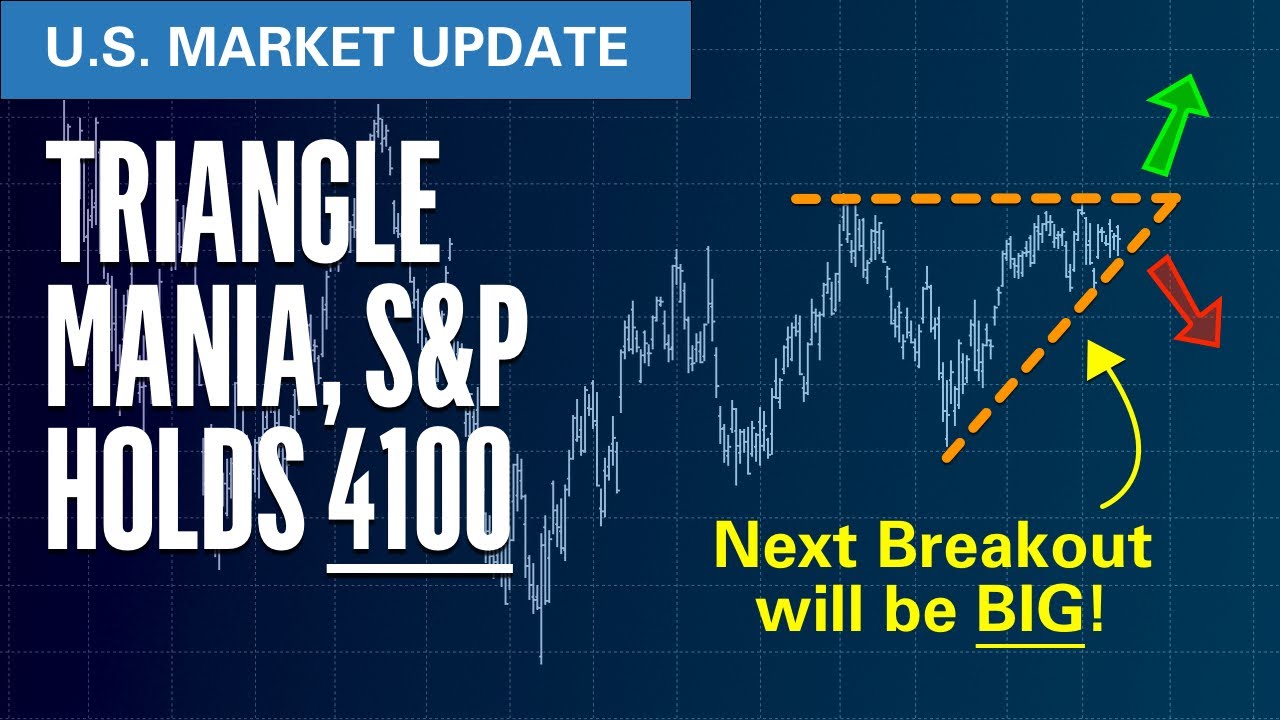 U.S. MARKET UPDATE

TRIANGLE MANIA, S&P HOLDS 4100

Next Breakout will be BIG!